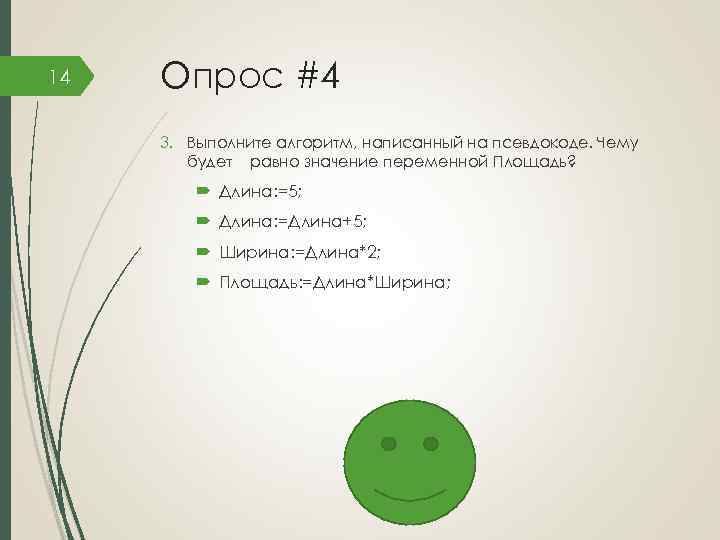 14

Опрос #4

3. Выполните алгоритм, написанный на псевдокоде. Чему будет равно значение переменной Площадь?

Длина:=5;

Длина:=Длина+5;

Ширина:=Длина*2;

Площадь:=Длина*Ширина;